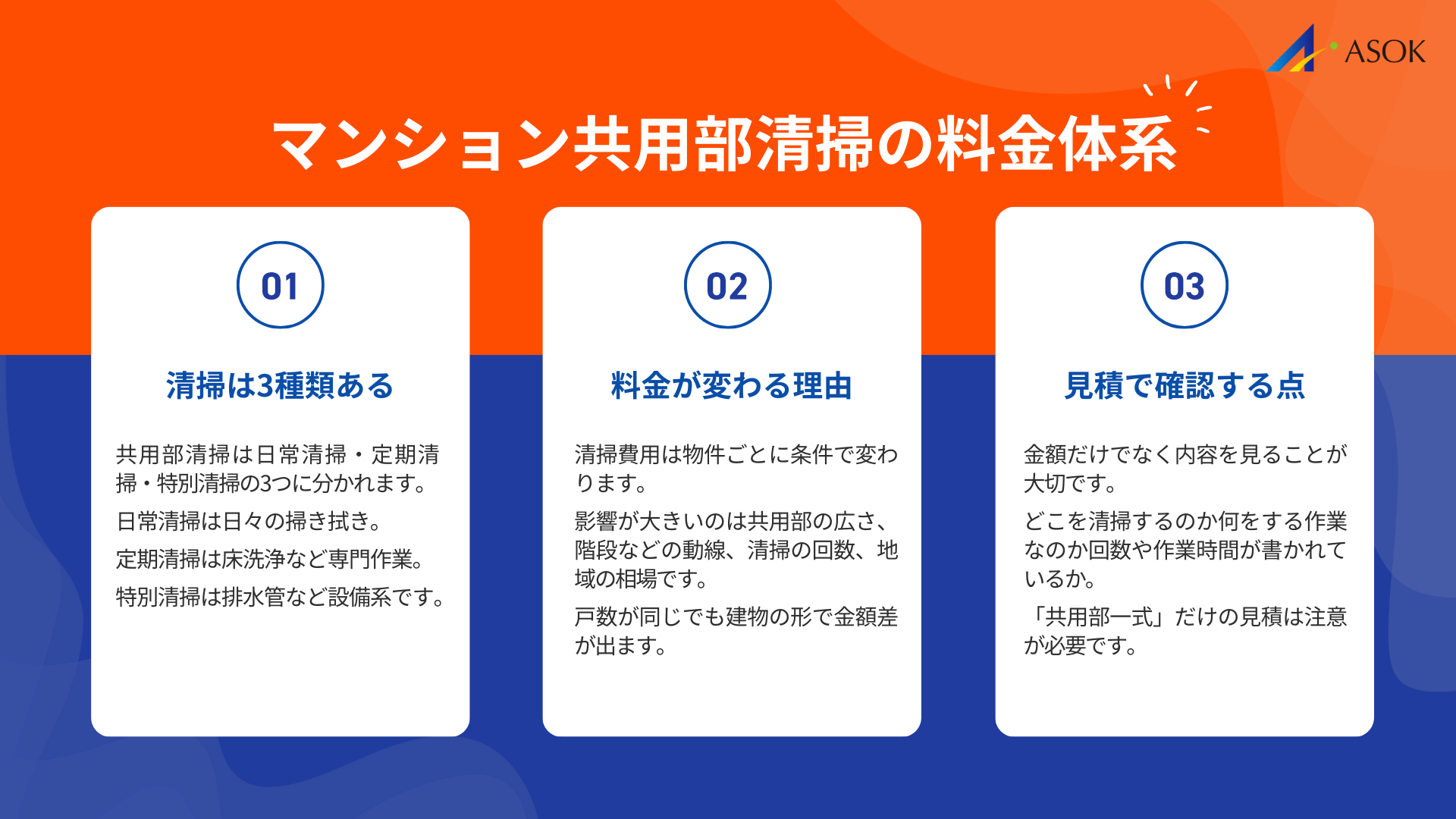 ASOK

マンション共用部清掃の料金体系

01

清掃は3種類ある

共用部清掃は日常清掃・定期清掃・特別清掃の3つに分かれます。

日常清掃は日々の掃き拭き。

定期清掃は床洗浄など専門作業。

特別清掃は排水管など設備系です。

02

料金が変わる理由

清掃費用は物件ごとに条件で変わります。

影響が大きいのは共用部の広さ、階段などの動線、清掃の回数、地域の相場です。

戸数が同じでも建物の形で金額差が出ます。

03

見積で確認する点

金額だけでなく内容を見ることが大切です。

どこを清掃するのか何をする作業なのか回数や作業時間が書かれているか。

「共用部一式」だけの見積は注意が必要です。